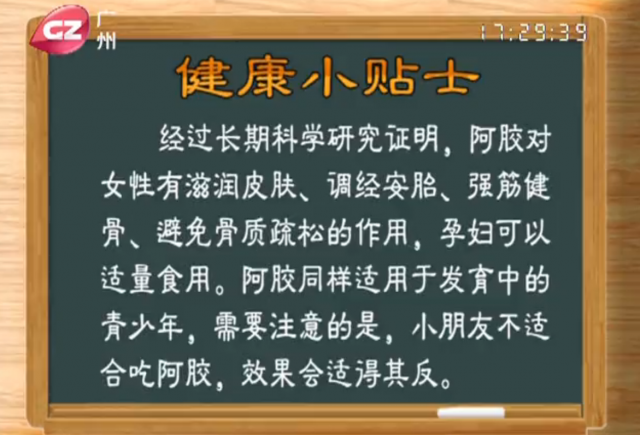 GZ 广州

17:29:39

健康小贴士

经过长期科学研究证明，阿胶对女性有滋润皮肤、调经安胎、强筋健骨、避免骨质疏松的作用，孕妇可以适量食用。阿胶同样适用于发育中的青少年，需要注意的是，小朋友不适合吃阿胶，效果会适得其反。